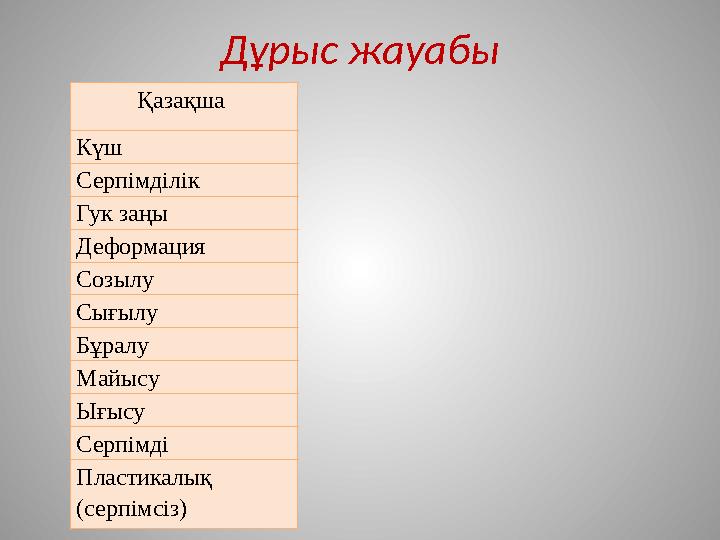 Дұрыс жауабы

| Қазақша |
|---|
| Күш |
| Серпімділік |
| Гук заңы |
| Деформация |
| Созылу |
| Сығылу |
| Бұралу |
| Майысу |
| Ығысу |
| Серпімді |
| Пластикалық (серпімсіз) |